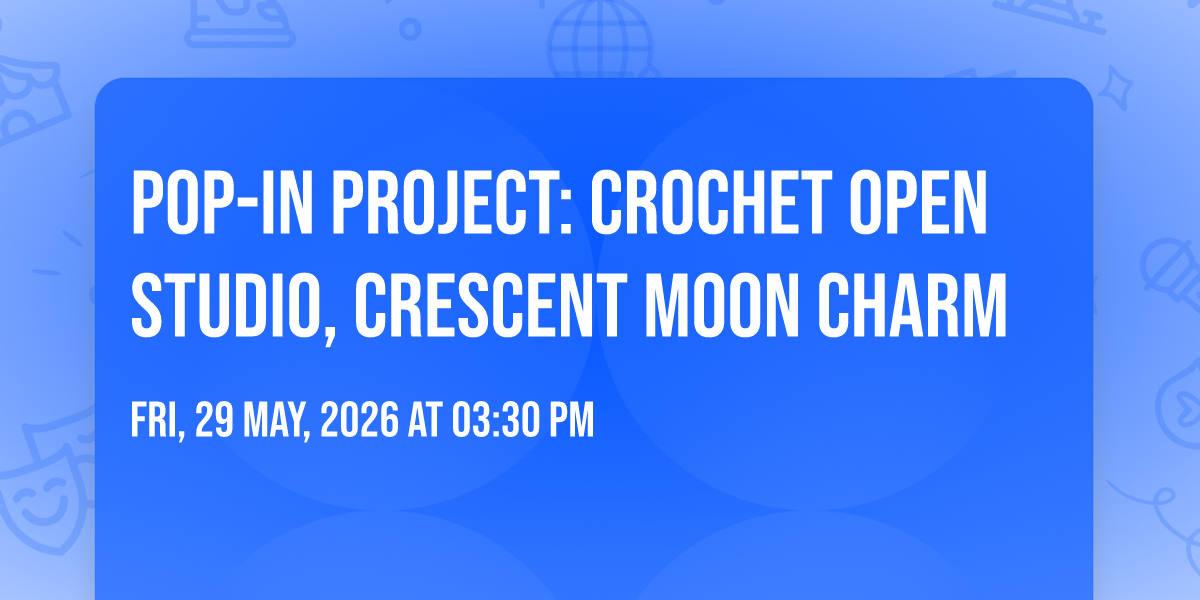 POP-IN PROJECT: CROCHET OPEN STUDIO, CRESCENT MOON CHARM

FRI, 29 MAY, 2026 AT 03:30 PM